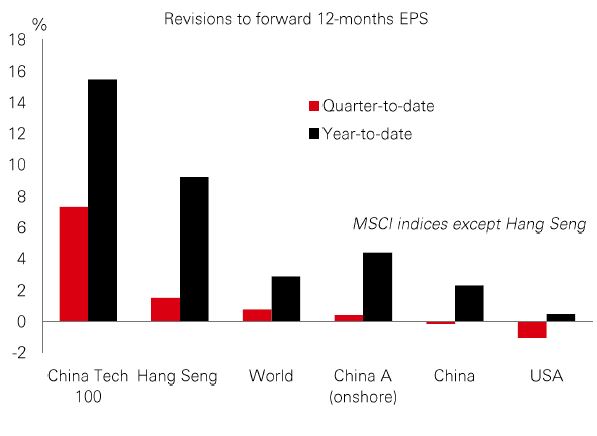 Revisions to forward 12-months EPS

%

18
16
14
12
10
8
6
4
2
0
-2

Quarter-to-date
Year-to-date

MSCI indices except Hang Seng

China Tech 100
Hang Seng
World
China A (onshore)
China
USA